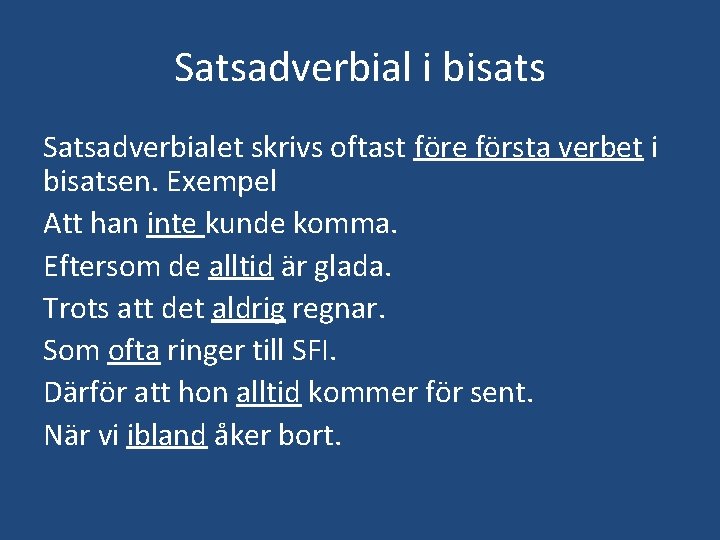 Satsadverbial i bisats

Satsadverbialet skrivs oftast före första verbet i bisatsen. Exempel

Att han inte kunde komma.

Eftersom de alltid är glada.

Trots att det aldrig regnar.

Som ofta ringer till SFI.

Därför att hon alltid kommer för sent.

När vi ibland åker bort.